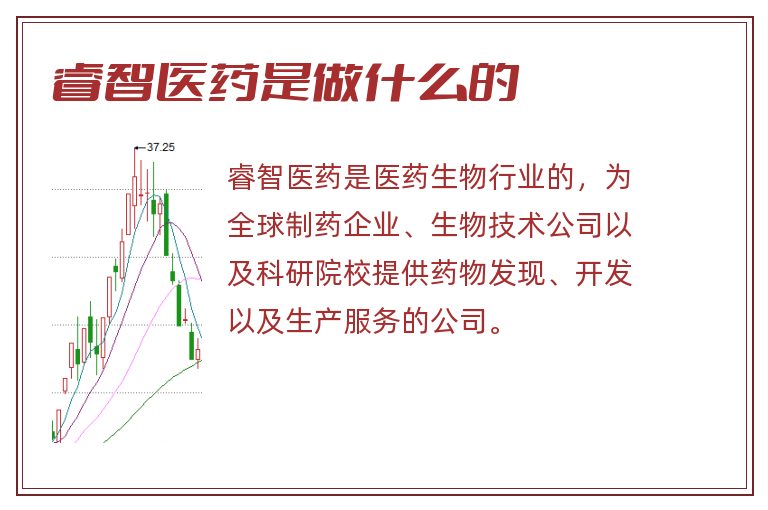 睿智医药是做什么的

37.25

睿智医药是医药生物行业的，为全球制药企业、生物技术公司以及科研院校提供药物发现、开发以及生产服务的公司。